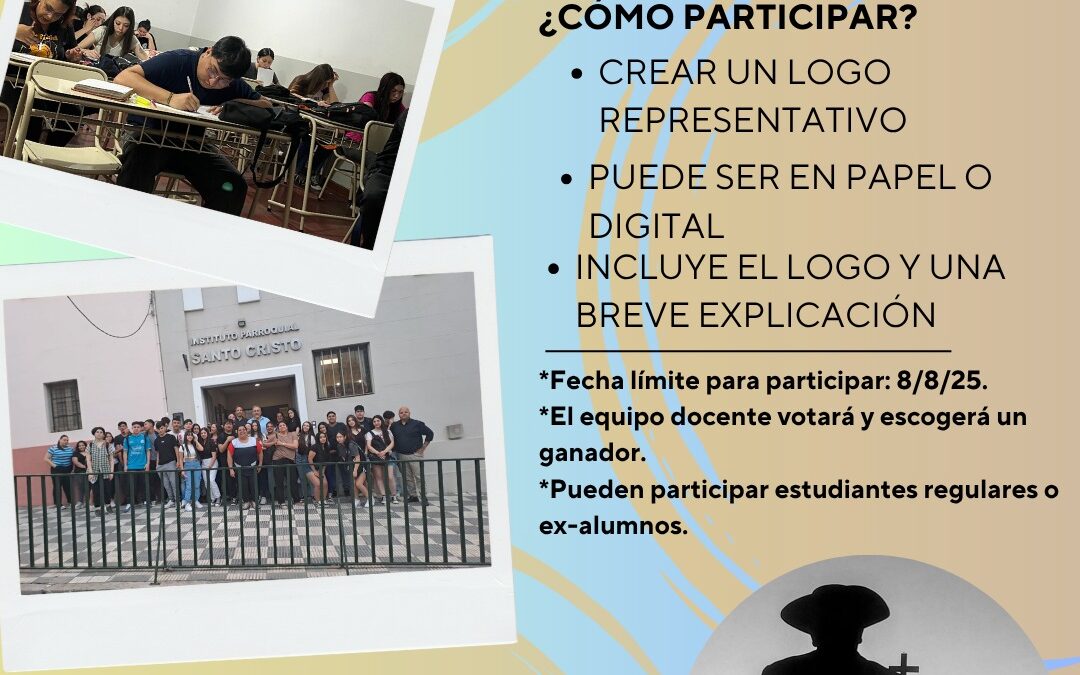 INSTITUTO PARROQUIAL
SANTO CRISTO

¿CÓMO PARTICIPAR?

• CREAR UN LOGO REPRESENTATIVO
• PUEDE SER EN PAPEL O DIGITAL
• INCLUYE EL LOGO Y UNA BREVE EXPLICACIÓN

*Fecha límite para participar: 8/8/25.
*El equipo docente votará y escogerá un ganador.
*Pueden participar estudiantes regulares o ex-alumnos.